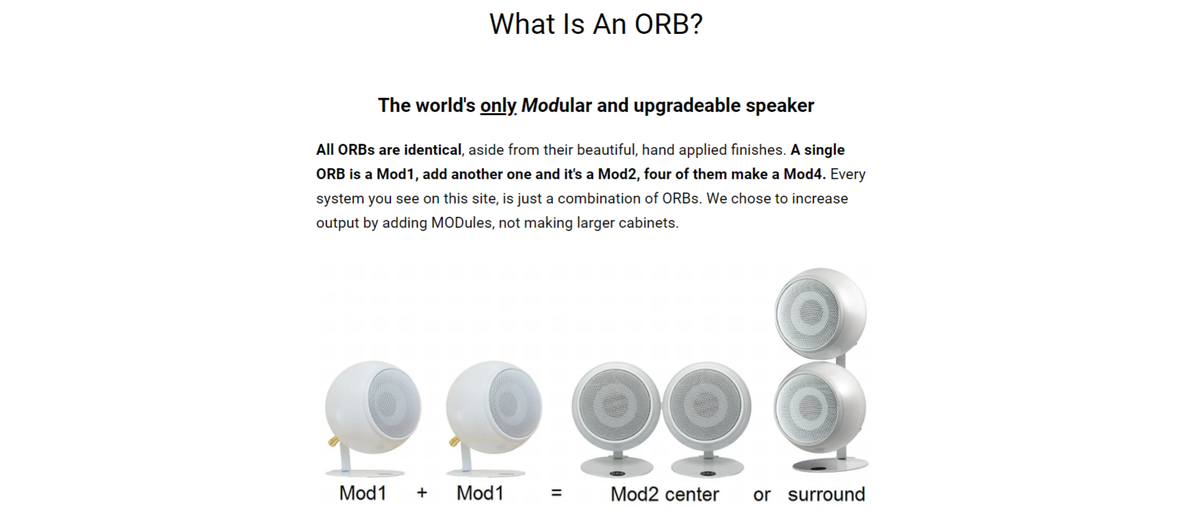 What Is An ORB?

The world's only Modular and upgradeable speaker

All ORBs are identical, aside from their beautiful, hand applied finishes. A single ORB is a Mod1, add another one and it's a Mod2, four of them make a Mod4. Every system you see on this site, is just a combination of ORBs. We chose to increase output by adding MODules, not making larger cabinets.

Mod1 + Mod1 = Mod2 center or surround